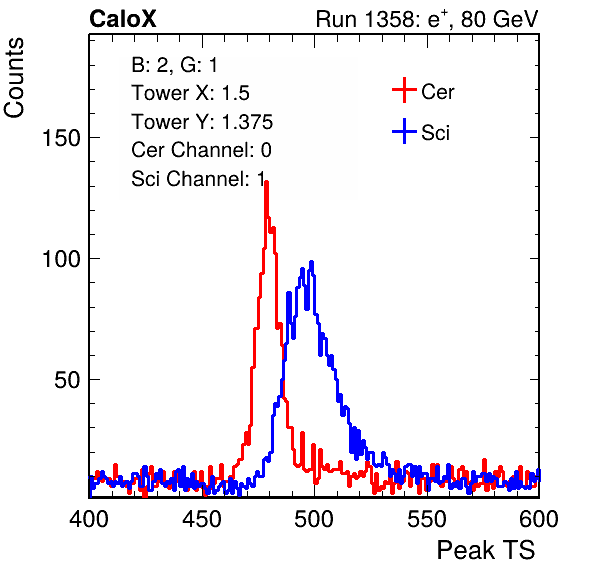 CaloX

Run 1358: $e^{+}$, 80 GeV

Counts

B: 2, G: 1
Tower X: 1.5
Tower Y: 1.375
Cer Channel: 0
Sci Channel: 1

Cer
Sci

150
100
50

400 450 500 550 600

Peak TS